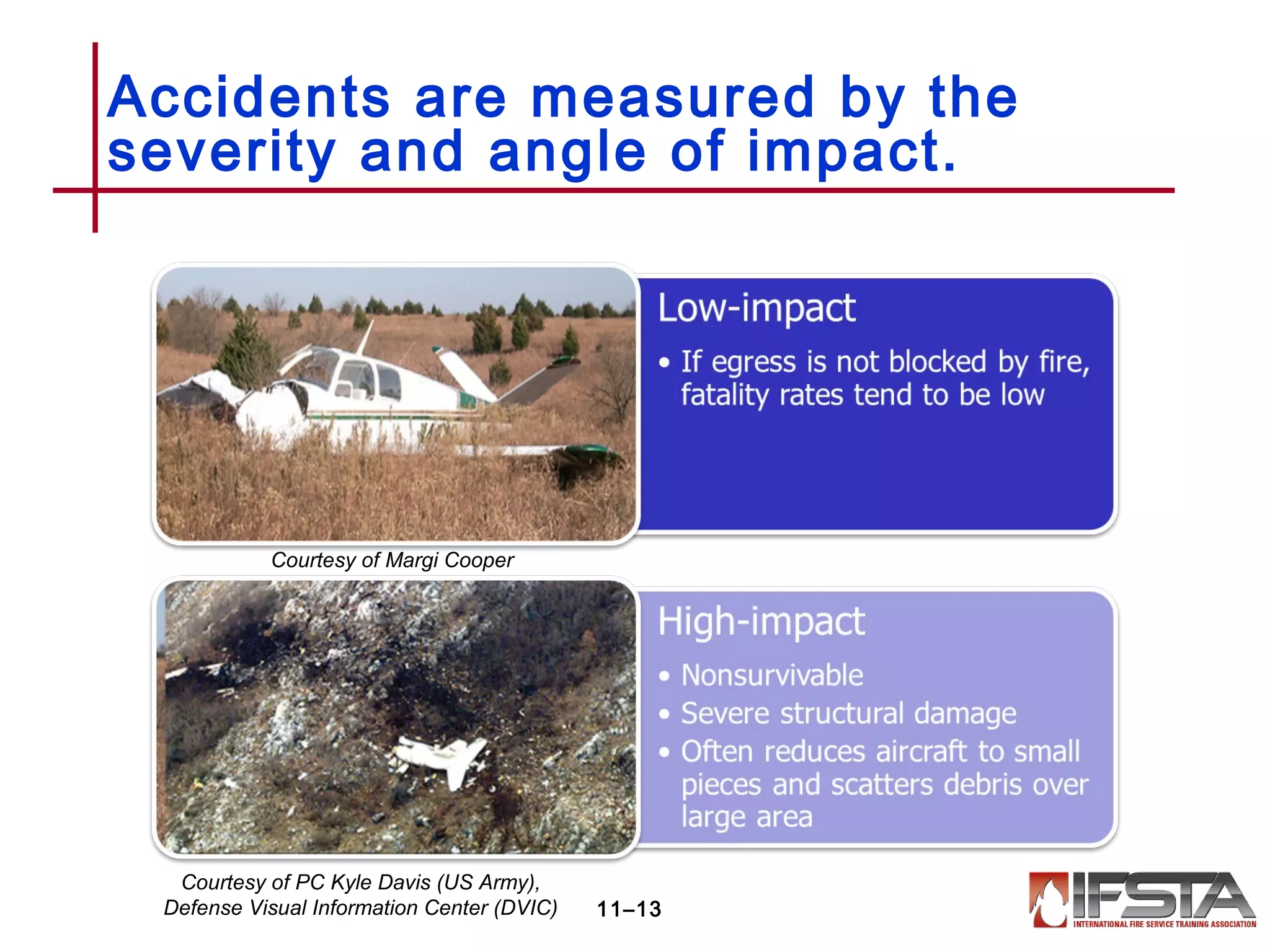 Accidents are measured by the severity and angle of impact.

Low-impact

• If egress is not blocked by fire, fatality rates tend to be low

Courtesy of Margi Cooper

High-impact

• Nonsurvivable
• Severe structural damage
• Often reduces aircraft to small pieces and scatters debris over large area

Courtesy of PC Kyle Davis (US Army), Defense Visual Information Center (DVIC)

11–13

IFSTA
INTERNATIONAL FIRE SERVICE TRAINING ASSOCIATION